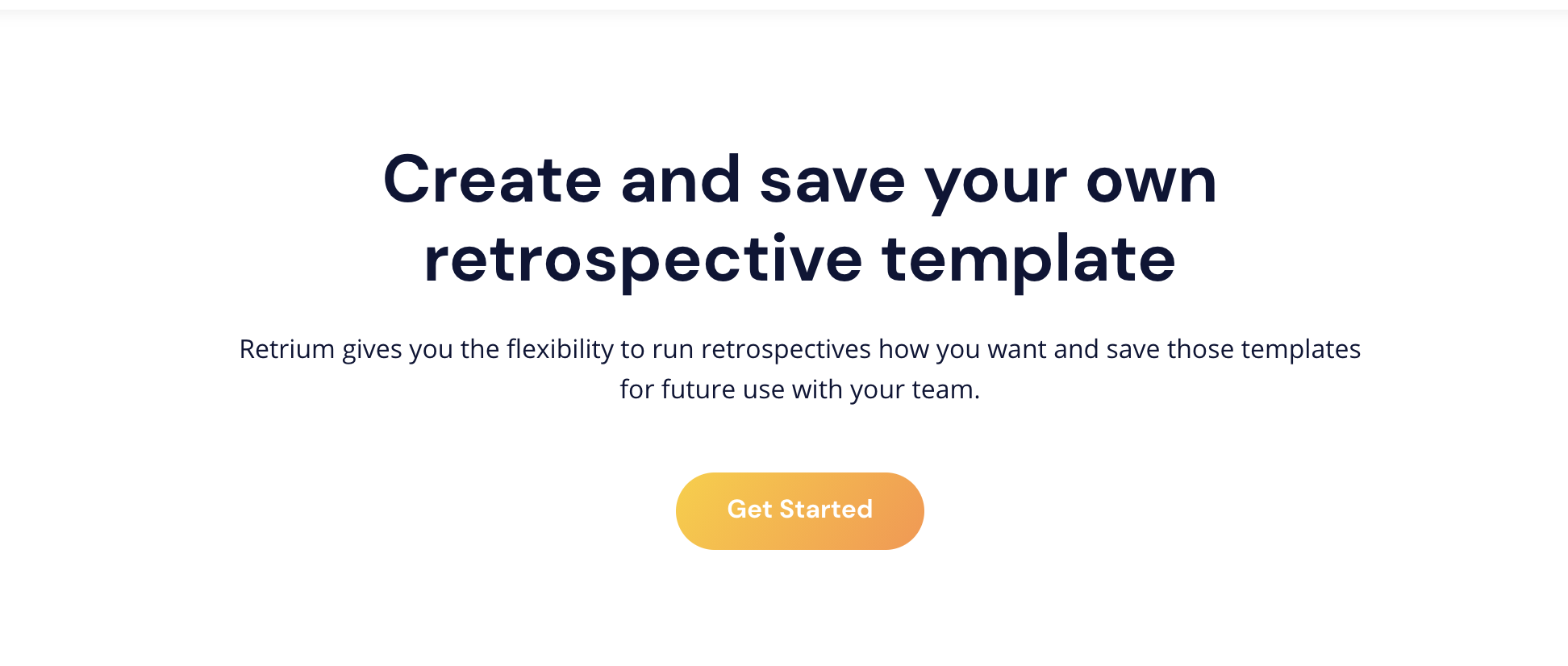 Create and save your own retrospective template

Retrium gives you the flexibility to run retrospectives how you want and save those templates for future use with your team.

Get Started